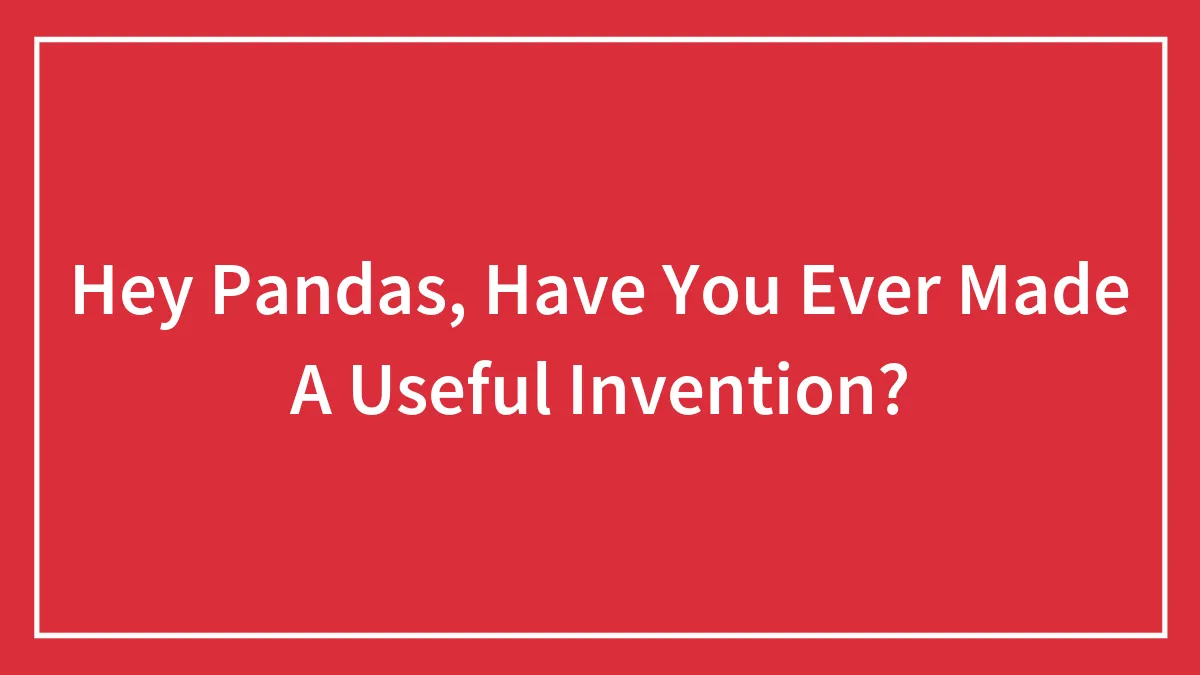 Hey Pandas, Have You Ever Made A Useful Invention?